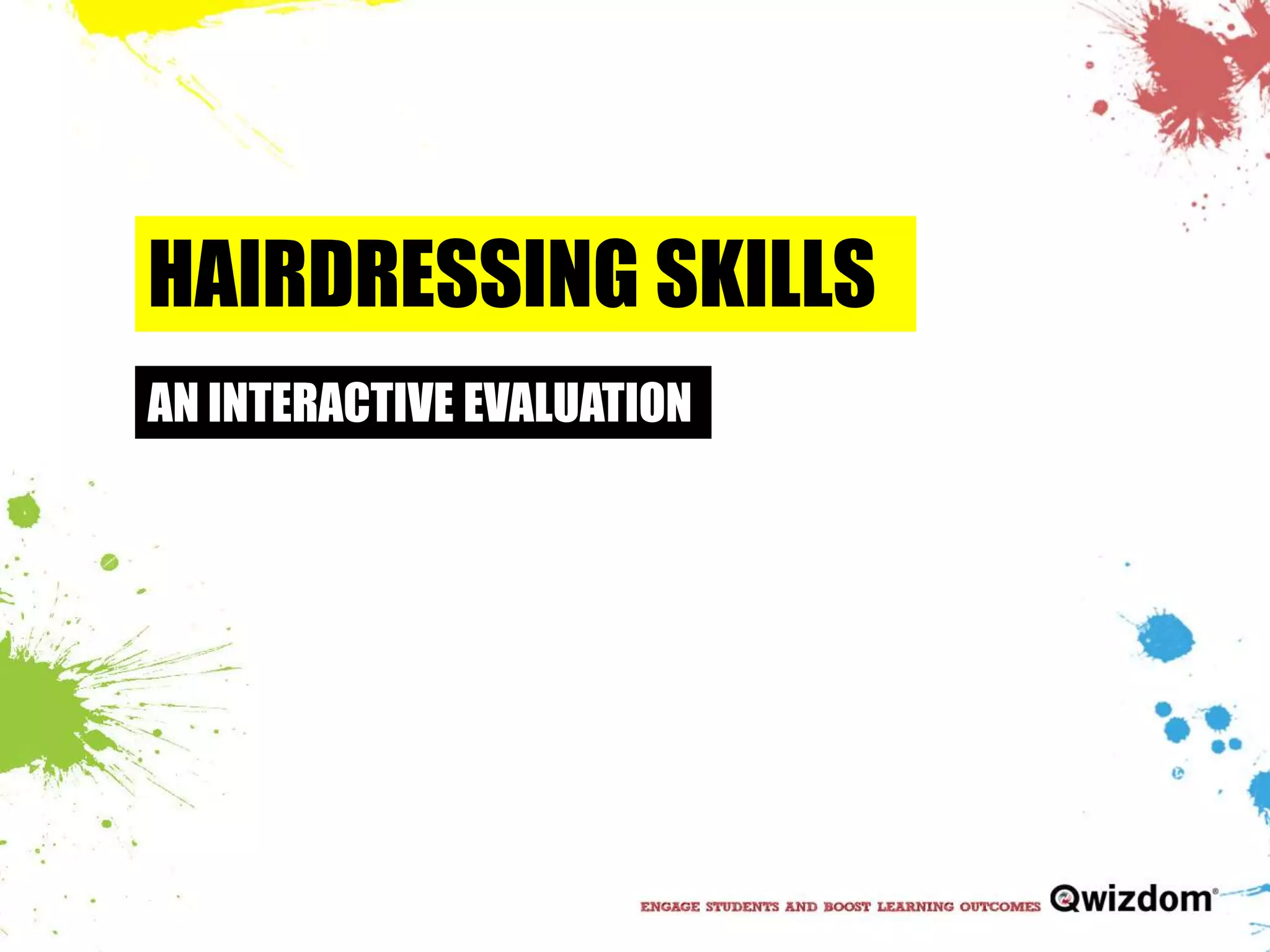 HAIRDRESSING SKILLS

AN INTERACTIVE EVALUATION

ENGAGE STUDENTS AND BOOST LEARNING OUTCOMES Qwizdom®